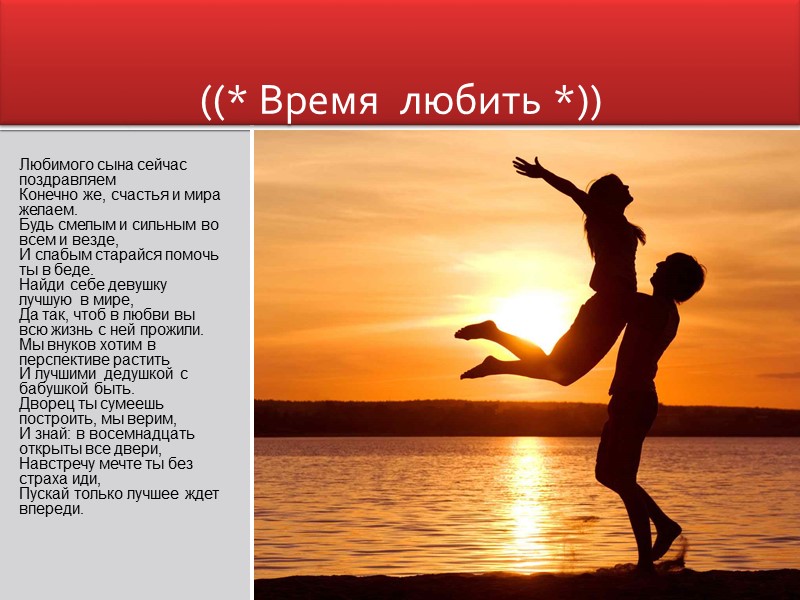 ((* Время любить *))

Любимого сына сейчас поздравляем
Конечно же, счастья и мира желаем.
Будь смелым и сильным во всем и везде,
И слабым старайся помочь ты в беде.
Найди себе девушку лучшую в мире,
Да так, чтоб в любви вы всю жизнь с ней прожили.
Мы внуков хотим в перспективе растить
И лучшими дедушкой с бабушкой быть.
Дворец ты сумеешь построить, мы верим,
И знай: в восемнадцать открыты все двери,
Навстречу мечте ты без страха иди,
Пускай только лучшее ждет впереди.